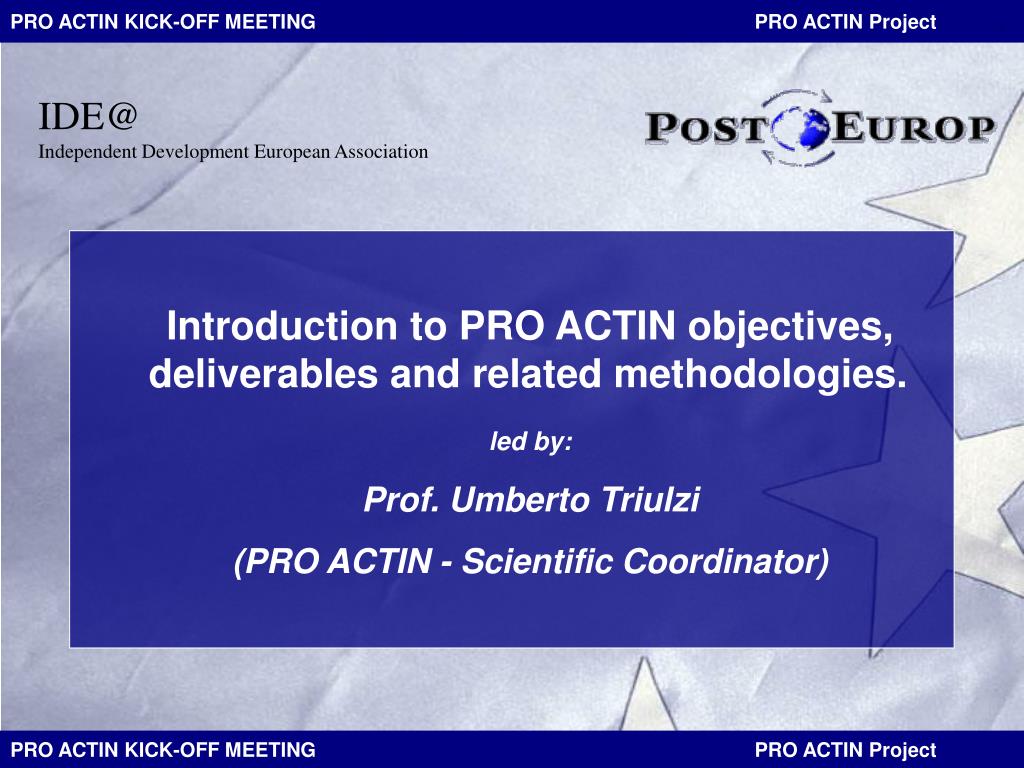 PRO ACTIN KICK-OFF MEETING

PRO ACTIN Project

IDE@
Independent Development European Association

POST EUROP

Introduction to PRO ACTIN objectives, deliverables and related methodologies.

led by:

Prof. Umberto Triulzi

(PRO ACTIN - Scientific Coordinator)

PRO ACTIN KICK-OFF MEETING

PRO ACTIN Project